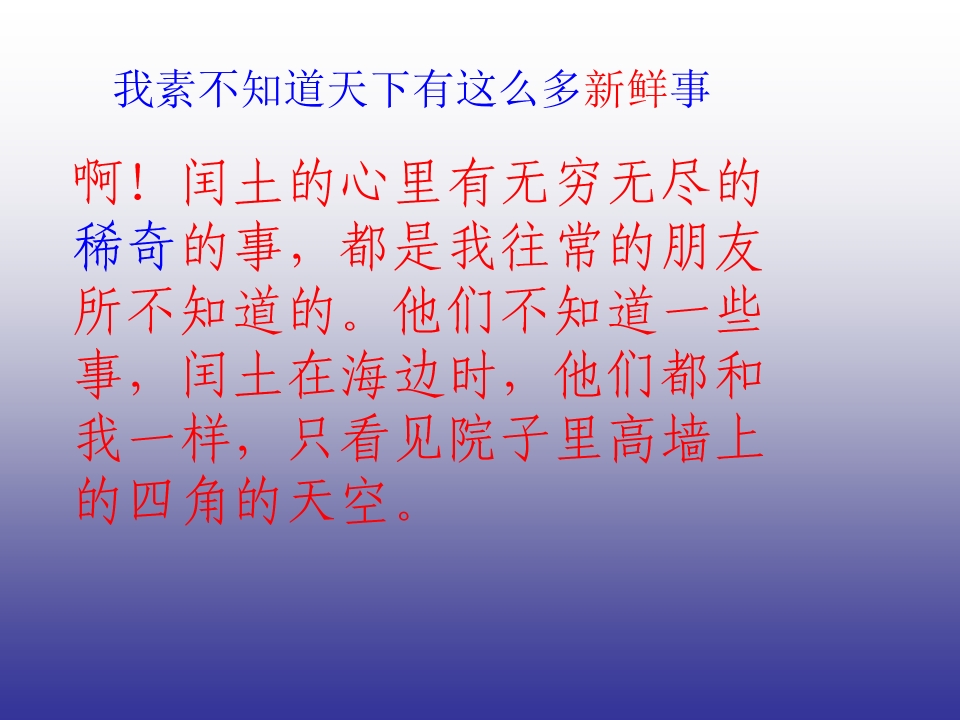 我素不知道天下有这么多新鲜事

啊！闰土的心里有无穷无尽的稀奇的事，都是我往常的朋友所不知道的。他们不知道一些事，闰土在海边时，他们都和我一样，只看见院子里高墙上的四角的天空。